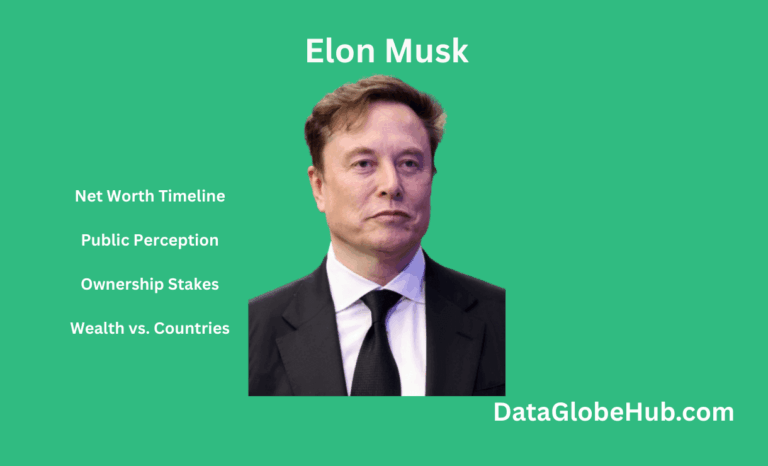 Elon Musk

Net Worth Timeline

Public Perception

Ownership Stakes

Wealth vs. Countries

DataGlobeHub.com